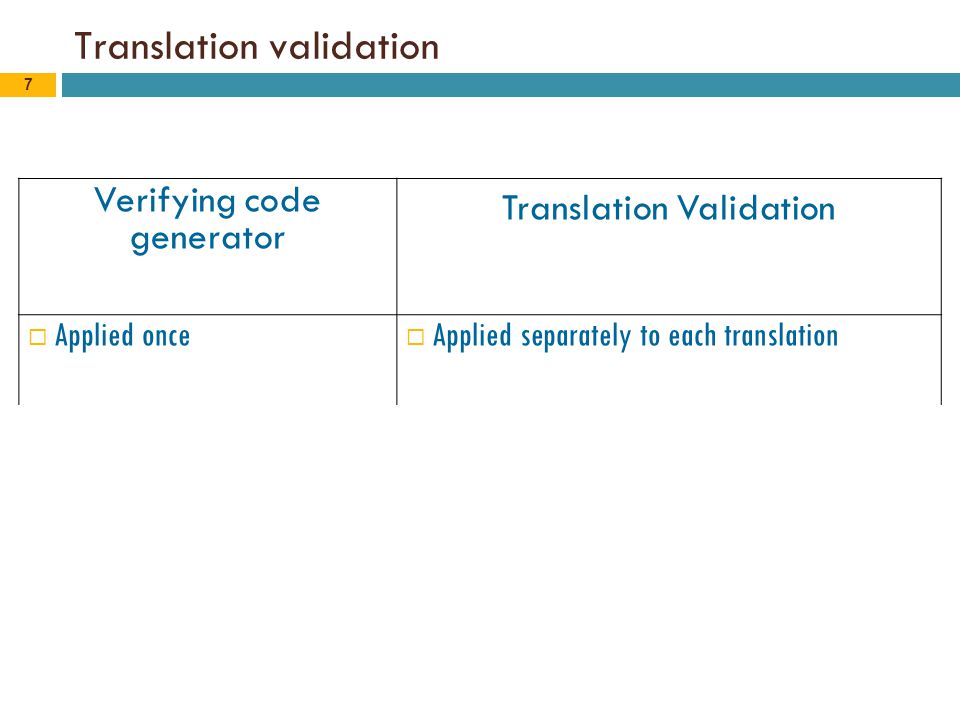 Translation validation

7

| Verifying code generator | Translation Validation |
|---|---|
| □ Applied once | □ Applied separately to each translation |